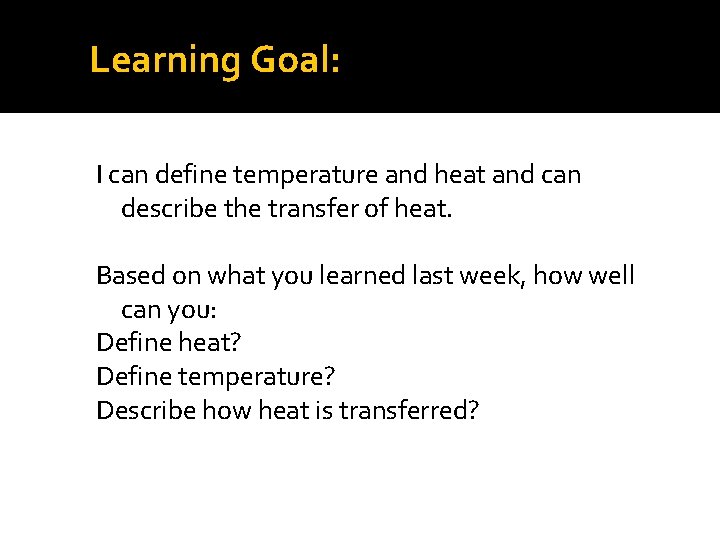 Learning Goal:

I can define temperature and heat and can describe the transfer of heat.

Based on what you learned last week, how well can you:
Define heat?
Define temperature?
Describe how heat is transferred?